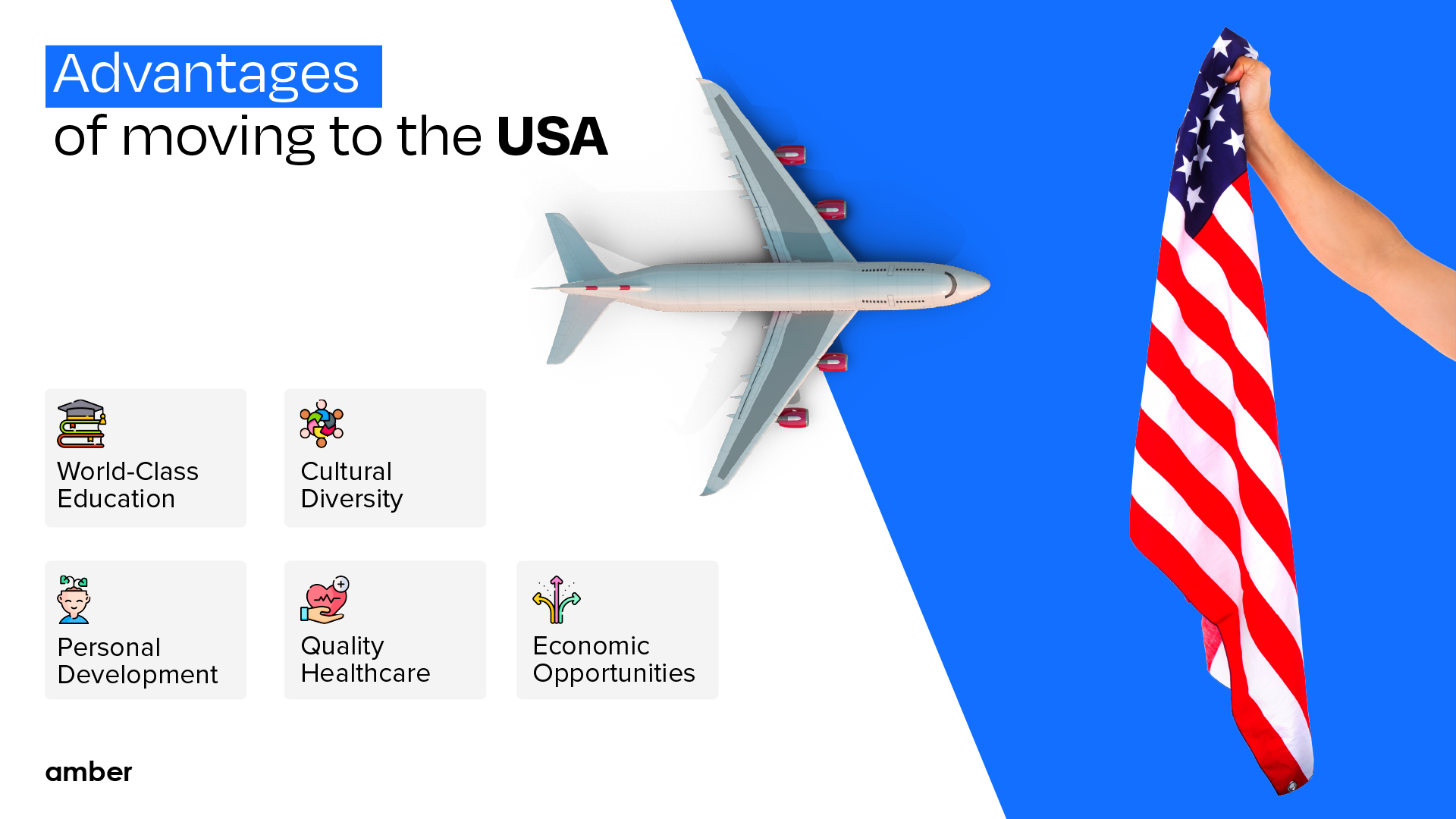 Advantages
of moving to the USA

World-Class Education

Cultural Diversity

Personal Development

Quality Healthcare

Economic Opportunities

amber